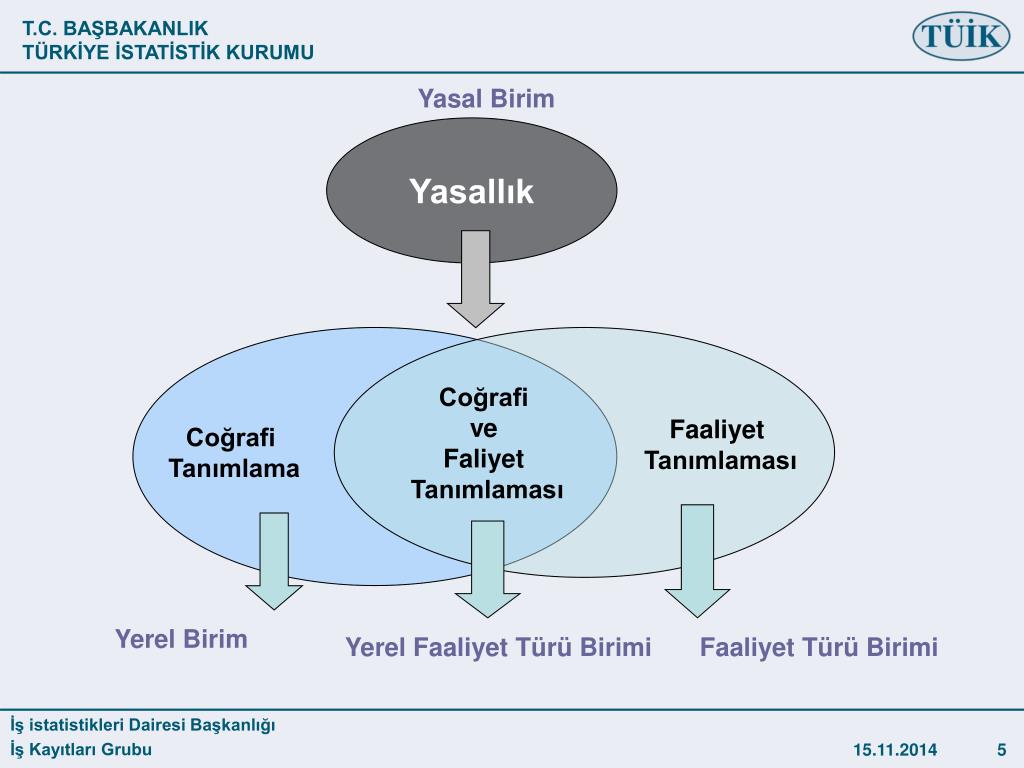 T.C. BAŞBAKANLIK
TÜRKİYE İSTATİSTİK KURUMU

TÜİK

Yasal Birim

Yasallık

Coğrafi Tanımlama

Coğrafi ve Faliyet Tanımlaması

Faaliyet Tanımlaması

Yerel Birim

Yerel Faaliyet Türü Birimi

Faaliyet Türü Birimi

İş istatistikleri Dairesi Başkanlığı
İş Kayıtları Grubu

15.11.2014

5